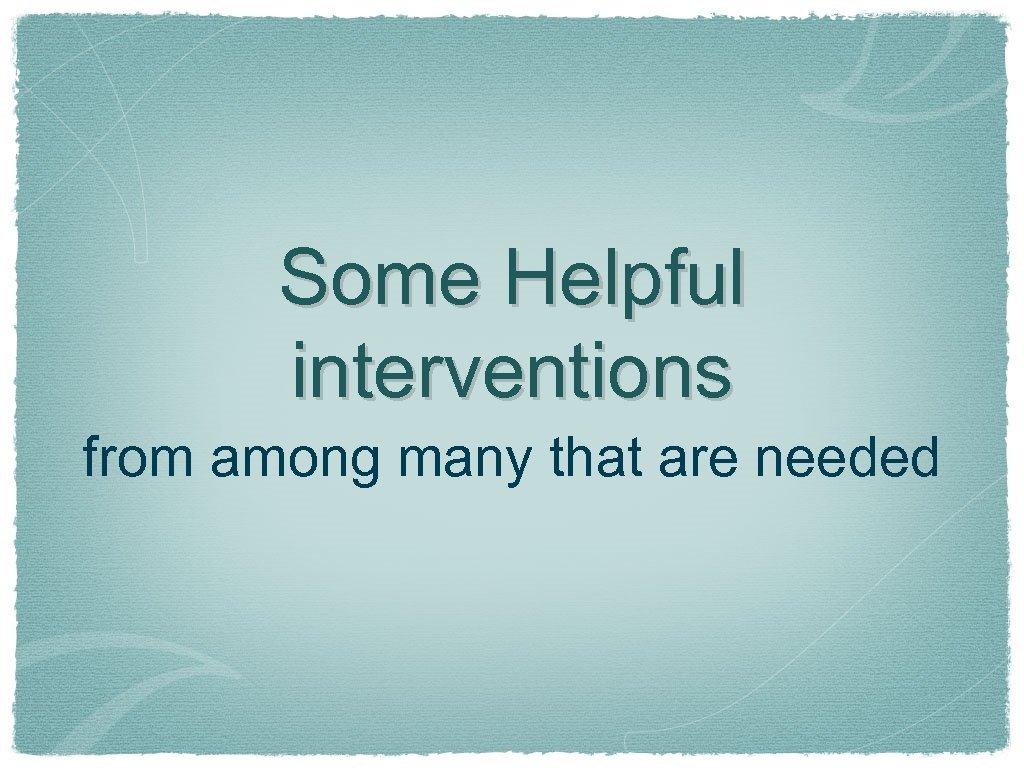 Some Helpful interventions

from among many that are needed